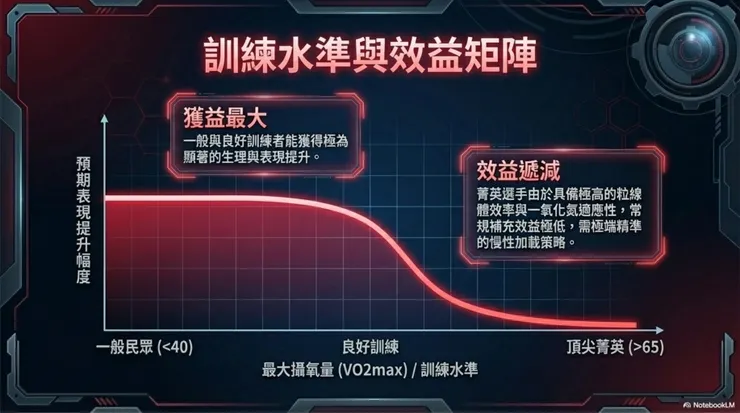 訓練水準與效益矩陣

獲益最大
一般與良好訓練者能獲得極為顯著的生理與表現提升。

效益遞減
菁英選手由於具備極高的粒線體效率與一氧化氮適應性，常規補充效益極低，需極端精準的慢性加載策略。

預期表現提升幅度

一般民眾 (<40)
良好訓練
頂尖菁英 (>65)
最大攝氧量 (VO2max) / 訓練水準

NotebookLM